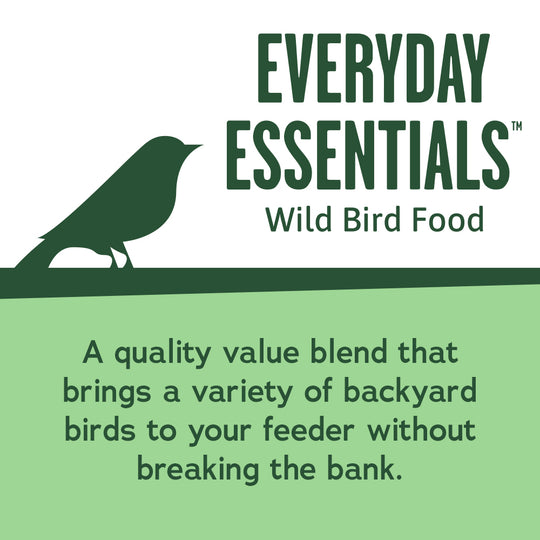 EVERYDAY ESSENTIALS™
Wild Bird Food

A quality value blend that brings a variety of backyard birds to your feeder without breaking the bank.